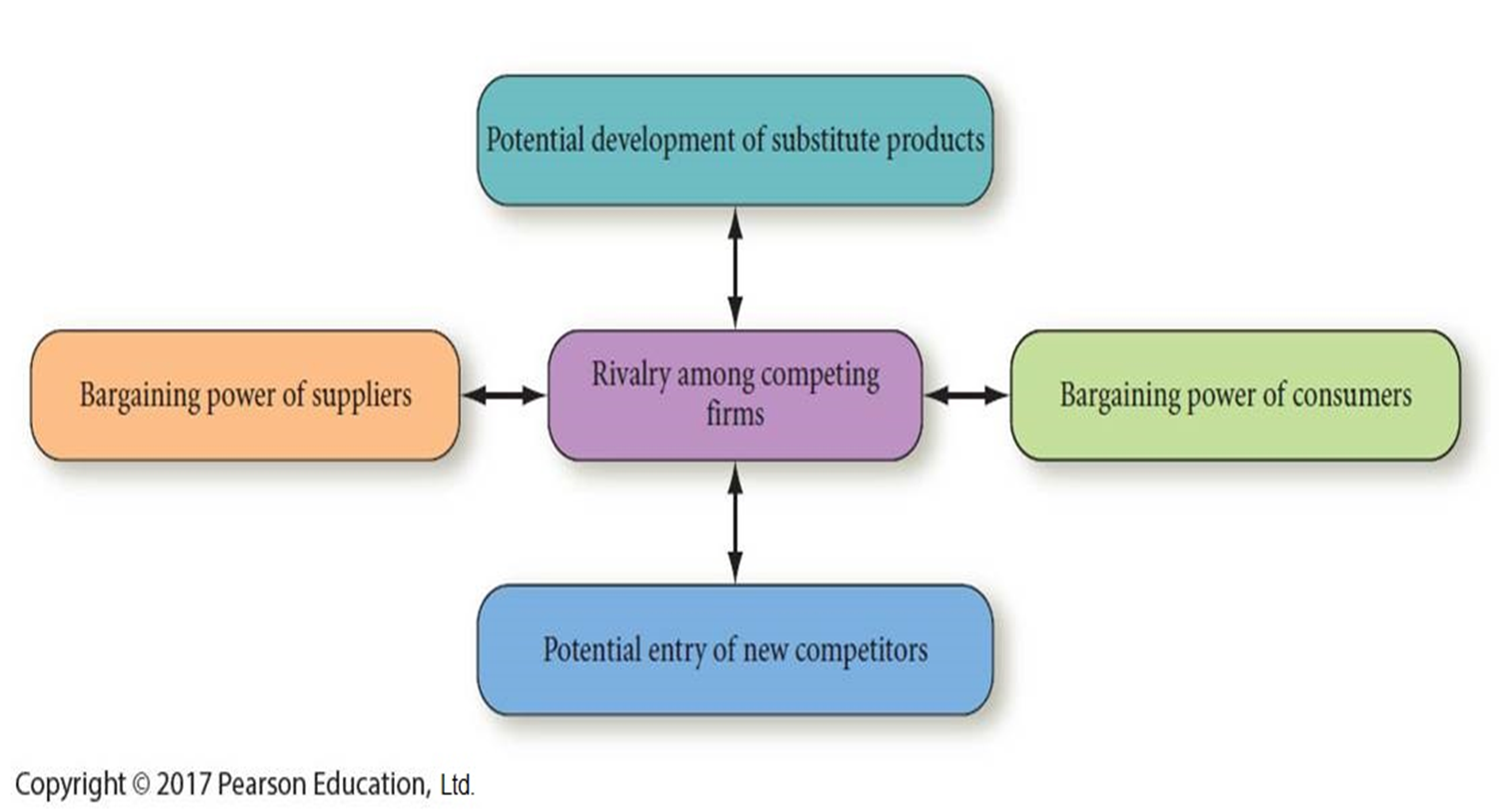 Potential development of substitute products

Bargaining power of suppliers

Rivalry among competing firms

Bargaining power of consumers

Potential entry of new competitors

Copyright © 2017 Pearson Education, Ltd.